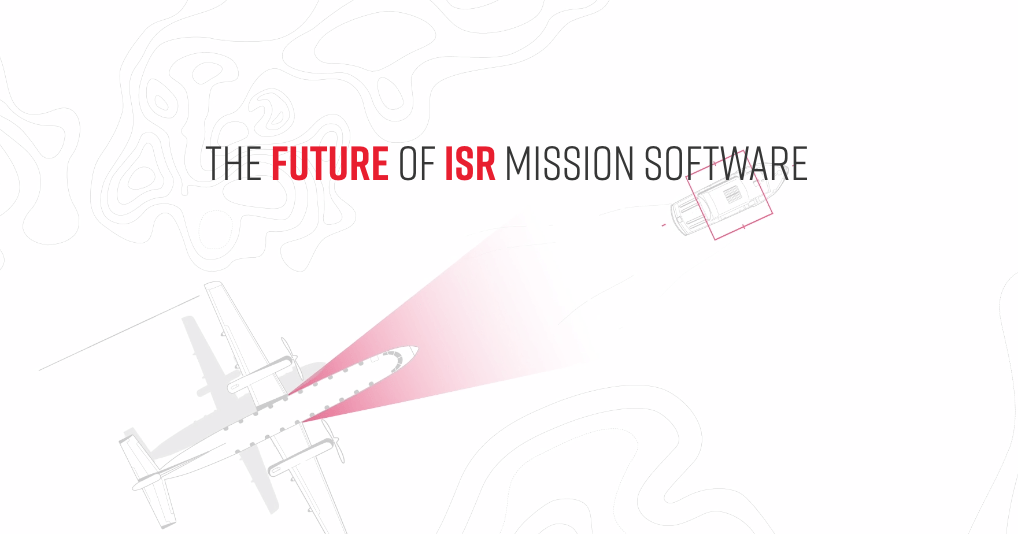 THE FUTURE OF ISR MISSION SOFTWARE